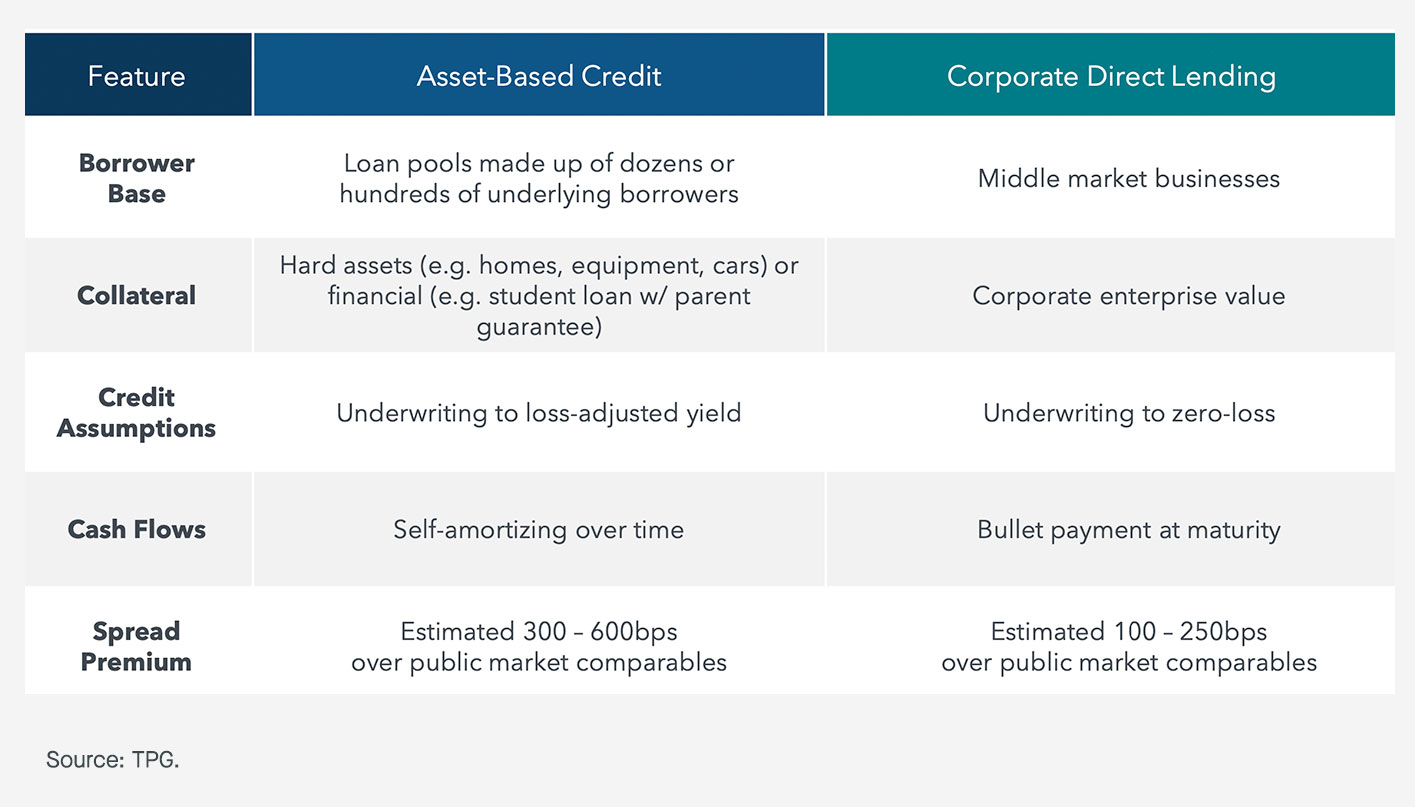 | Feature | Asset-Based Credit | Corporate Direct Lending |
|---|---|---|
| Borrower Base | Loan pools made up of dozens or hundreds of underlying borrowers | Middle market businesses |
| Collateral | Hard assets (e.g. homes, equipment, cars) or financial (e.g. student loan w/ parent guarantee) | Corporate enterprise value |
| Credit Assumptions | Underwriting to loss-adjusted yield | Underwriting to zero-loss |
| Cash Flows | Self-amortizing over time | Bullet payment at maturity |
| Spread Premium | Estimated 300 – 600bps over public market comparables | Estimated 100 – 250bps over public market comparables |

Source: TPG.